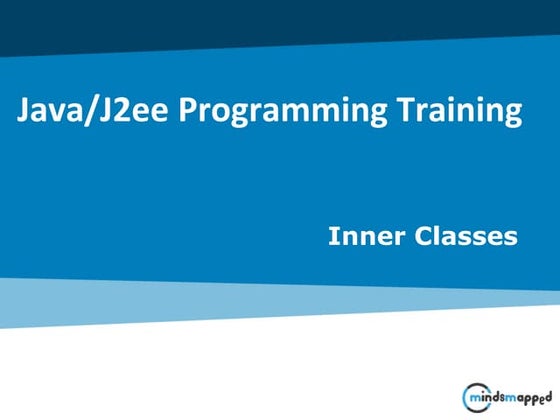 Java/J2ee Programming Training

Inner Classes

mindsmapped